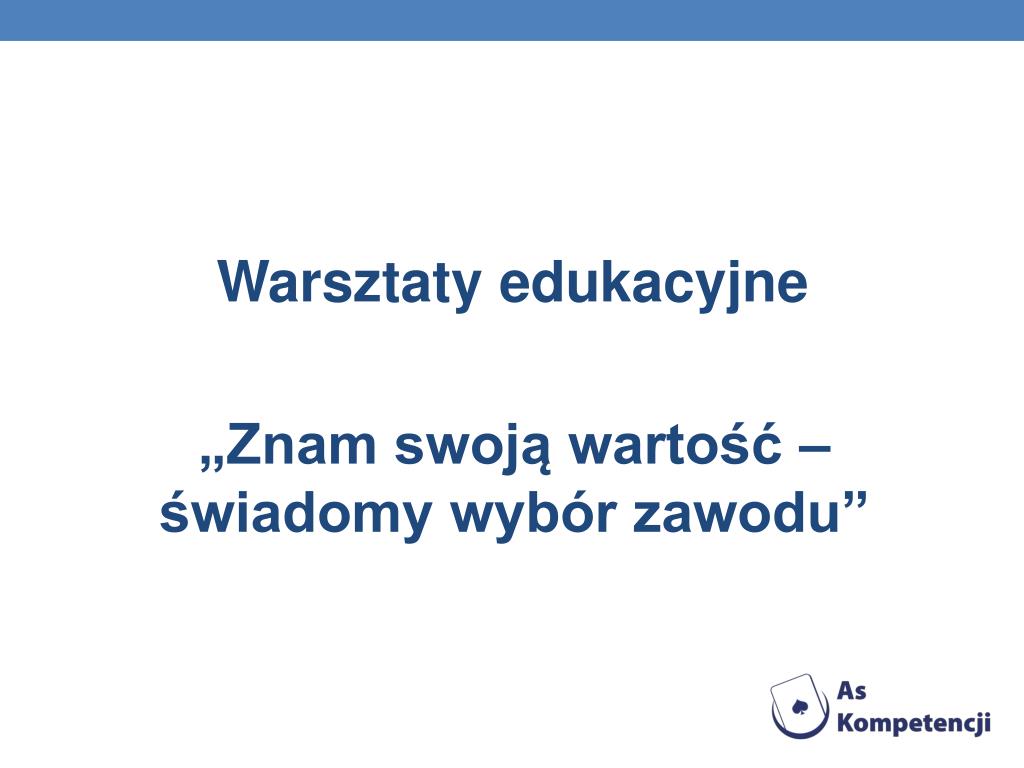 Warsztaty edukacyjne

„Znam swoją wartość – świadomy wybór zawodu”

As Kompetencji